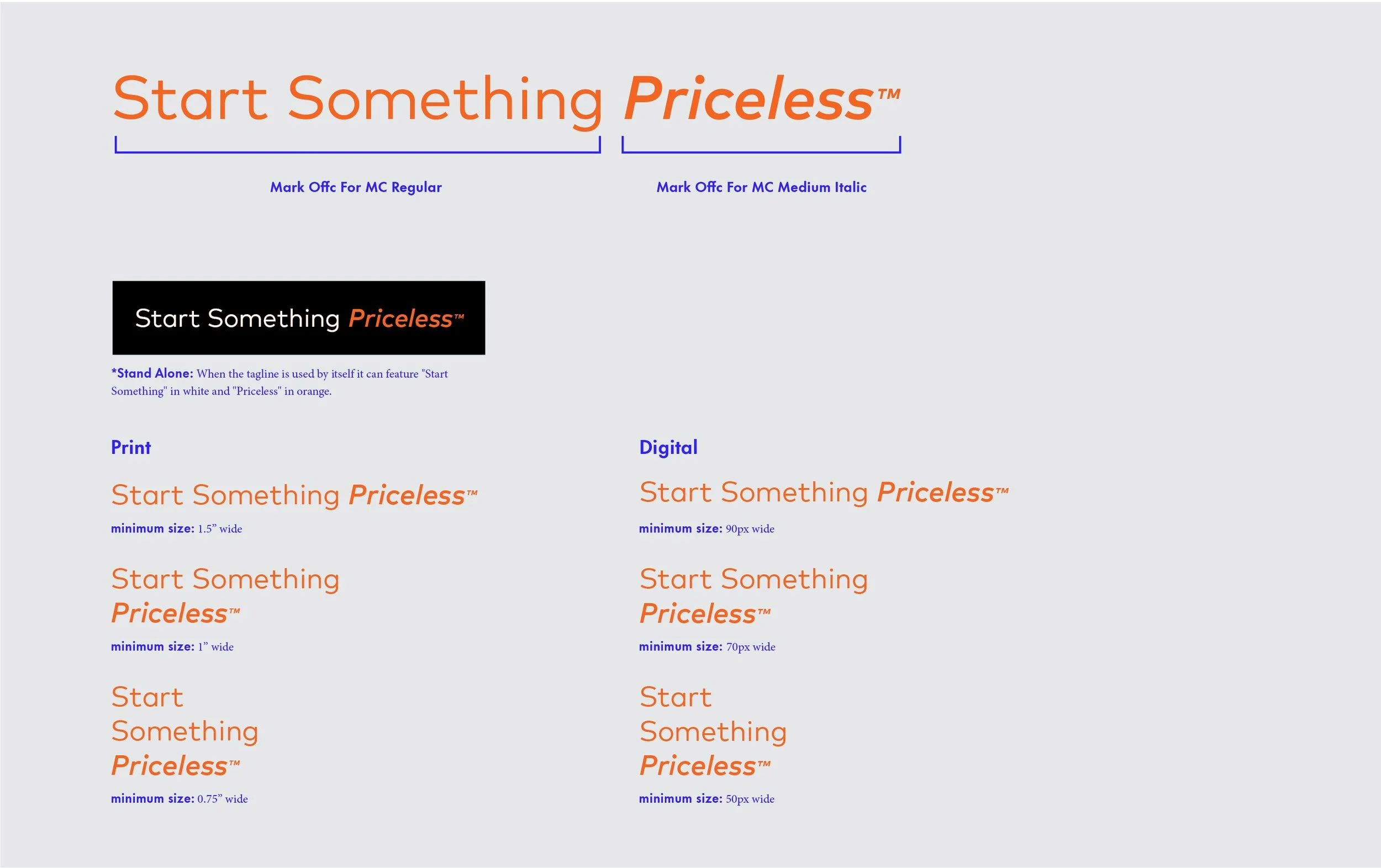 Start Something Priceless™

Mark Offc For MC Regular

Mark Offc For MC Medium Italic

Start Something Priceless™

*Stand Alone: When the tagline is used by itself it can feature "Start Something" in white and "Priceless" in orange.

Print

Start Something Priceless™

minimum size: 1.5” wide

Start Something
Priceless™

minimum size: 1” wide

Start
Something
Priceless™

minimum size: 0.75” wide

Digital

Start Something Priceless™

minimum size: 90px wide

Start Something
Priceless™

minimum size: 70px wide

Start
Something
Priceless™

minimum size: 50px wide